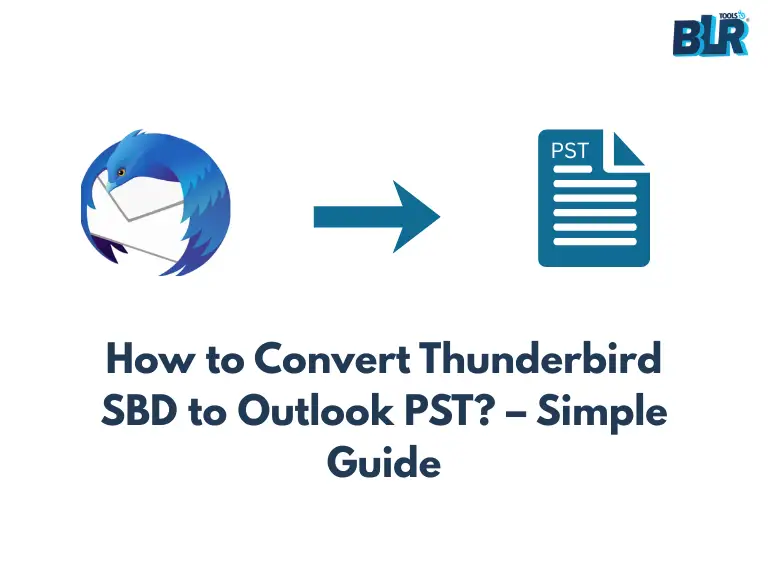 BLR TOOLS

PST

How to Convert Thunderbird SBD to Outlook PST? – Simple Guide